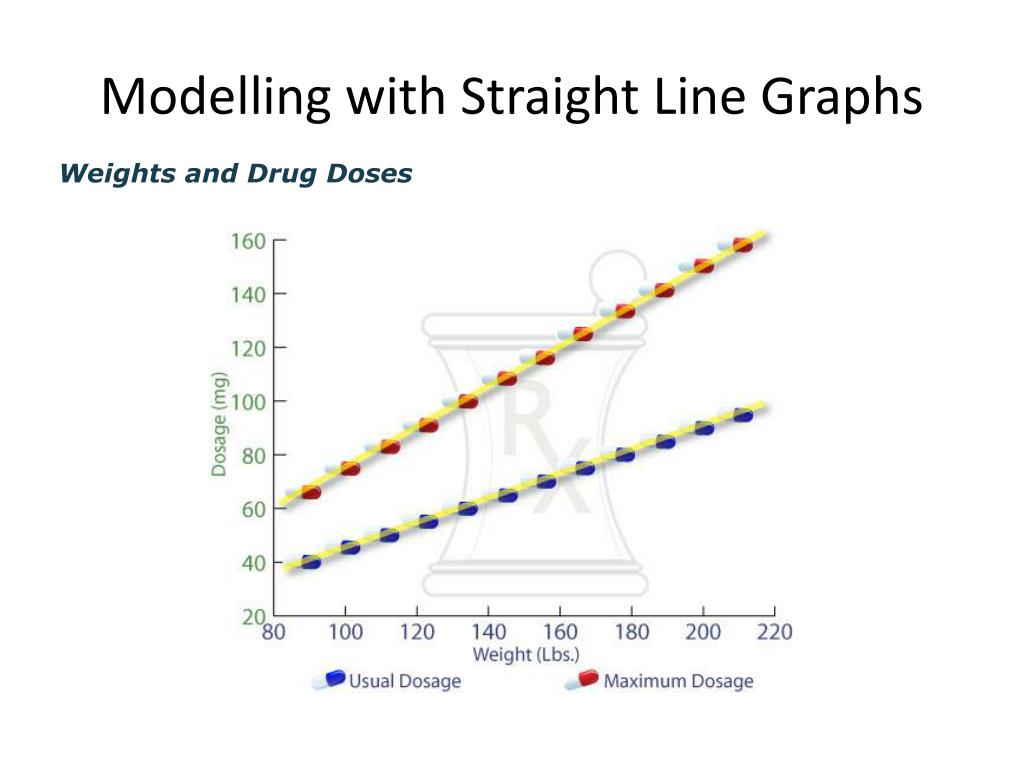 Modelling with Straight Line Graphs

Weights and Drug Doses

160
140
120
100
80
60
40
20
Dosage (mg)
80 100 120 140 160 180 200 220
Weight (Lbs.)
Rx
Usual Dosage
Maximum Dosage